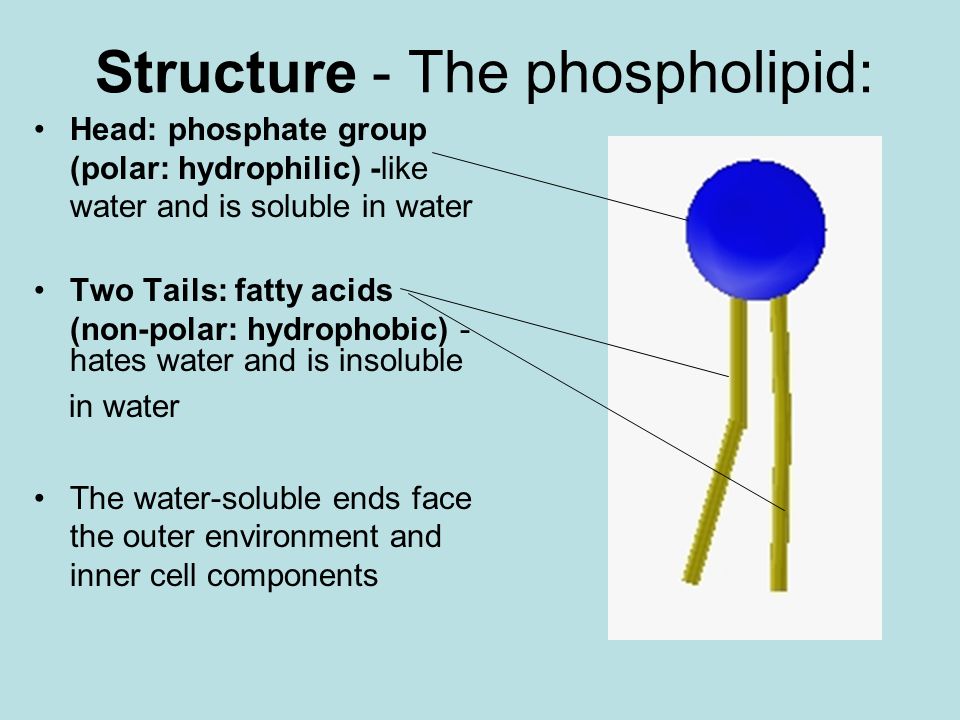 Structure - The phospholipid:

• Head: phosphate group (polar: hydrophilic) -like water and is soluble in water

• Two Tails: fatty acids (non-polar: hydrophobic) - hates water and is insoluble in water

• The water-soluble ends face the outer environment and inner cell components